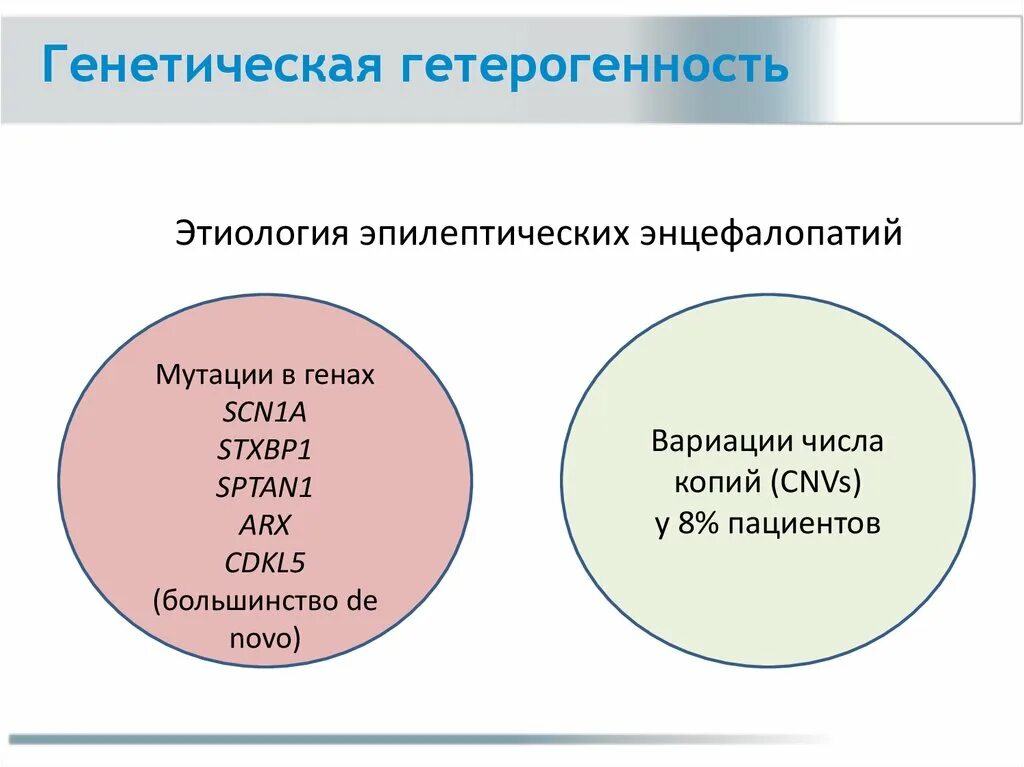 Генетическая гетерогенность

Этиология эпилептических энцефалопатий

Мутации в генах
SCN1A
STXBP1
SPTAN1
ARX
CDKL5
(большинство de novo)

Вариации числа копий (CNVs)
у 8% пациентов